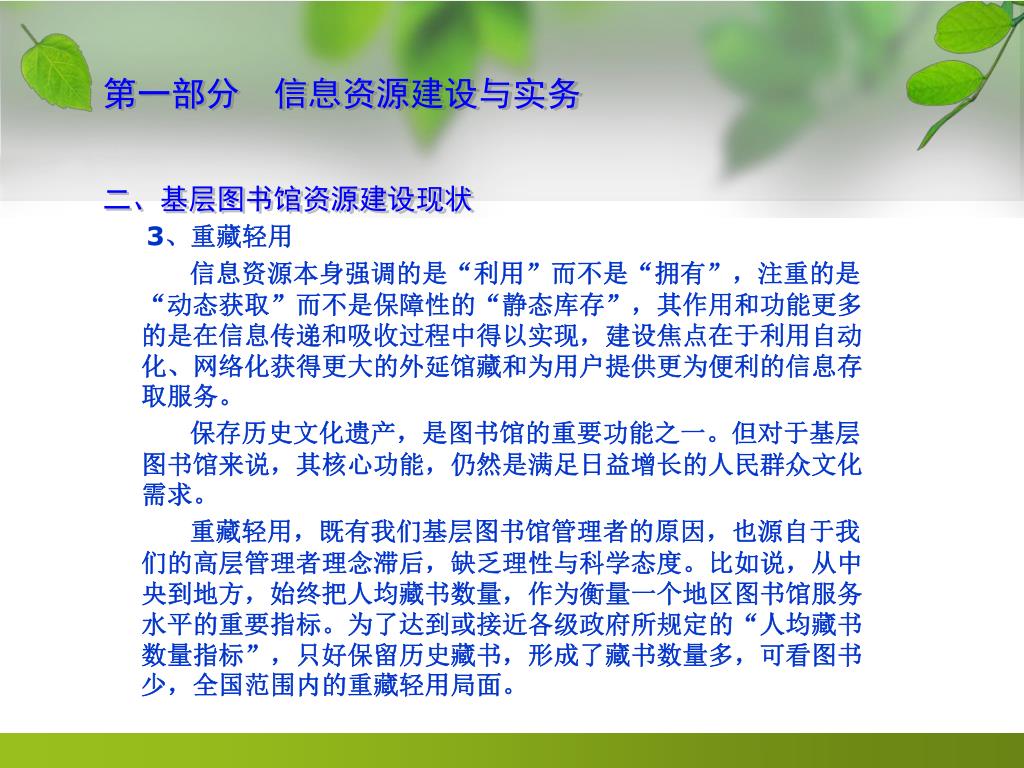 第一部分　信息资源建设与实务

二、基层图书馆资源建设现状

3、重藏轻用

信息资源本身强调的是“利用”而不是“拥有”，注重的是“动态获取”而不是保障性的“静态库存”，其作用和功能更多的是在信息传递和吸收过程中得以实现，建设焦点在于利用自动化、网络化获得更大的外延馆藏和为用户提供更为便利的信息存取服务。

保存历史文化遗产，是图书馆的重要功能之一。但对于基层图书馆来说，其核心功能，仍然是满足日益增长的人民群众文化需求。

重藏轻用，既有我们基层图书馆管理者的原因，也源自于我们的高层管理者理念滞后，缺乏理性与科学态度。比如说，从中央到地方，始终把人均藏书数量，作为衡量一个地区图书馆服务水平的重要指标。为了达到或接近各级政府所规定的“人均藏书数量指标”，只好保留历史藏书，形成了藏书数量多，可看图书少，全国范围内的重藏轻用局面。